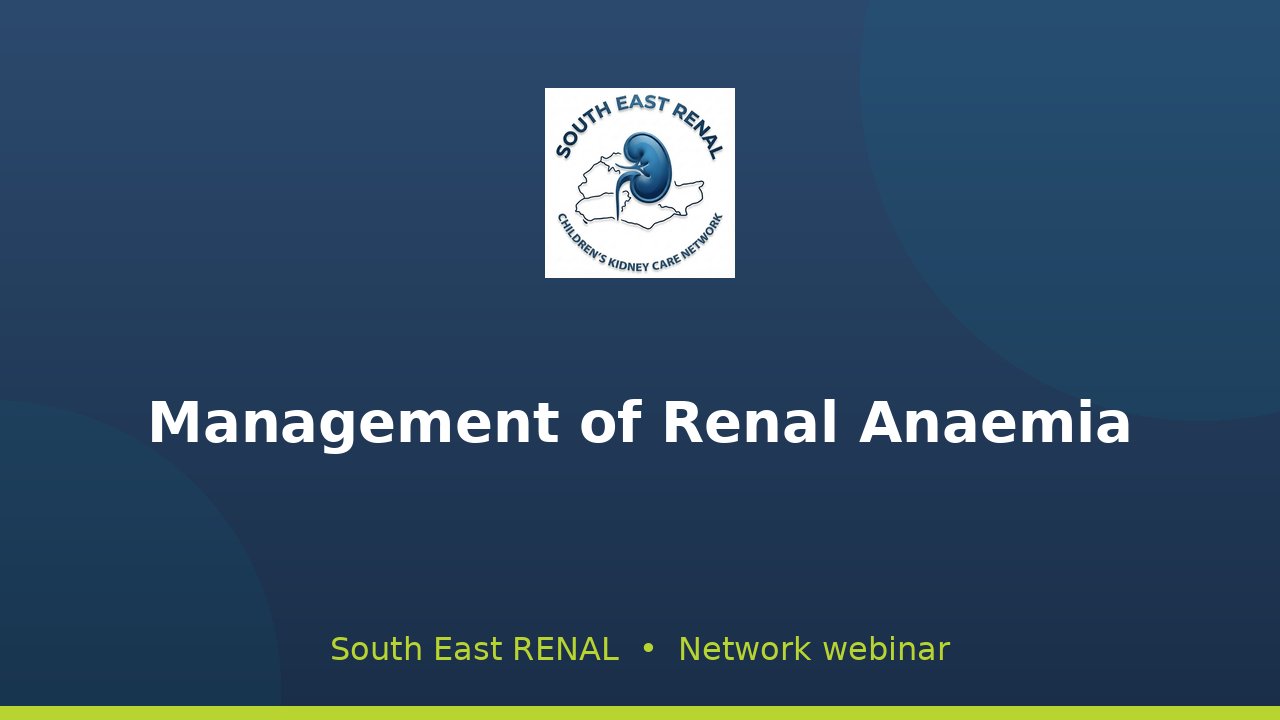 SOUTH EAST RENAL
CHILDREN'S KIDNEY CARE NETWORK

Management of Renal Anaemia

South East RENAL • Network webinar